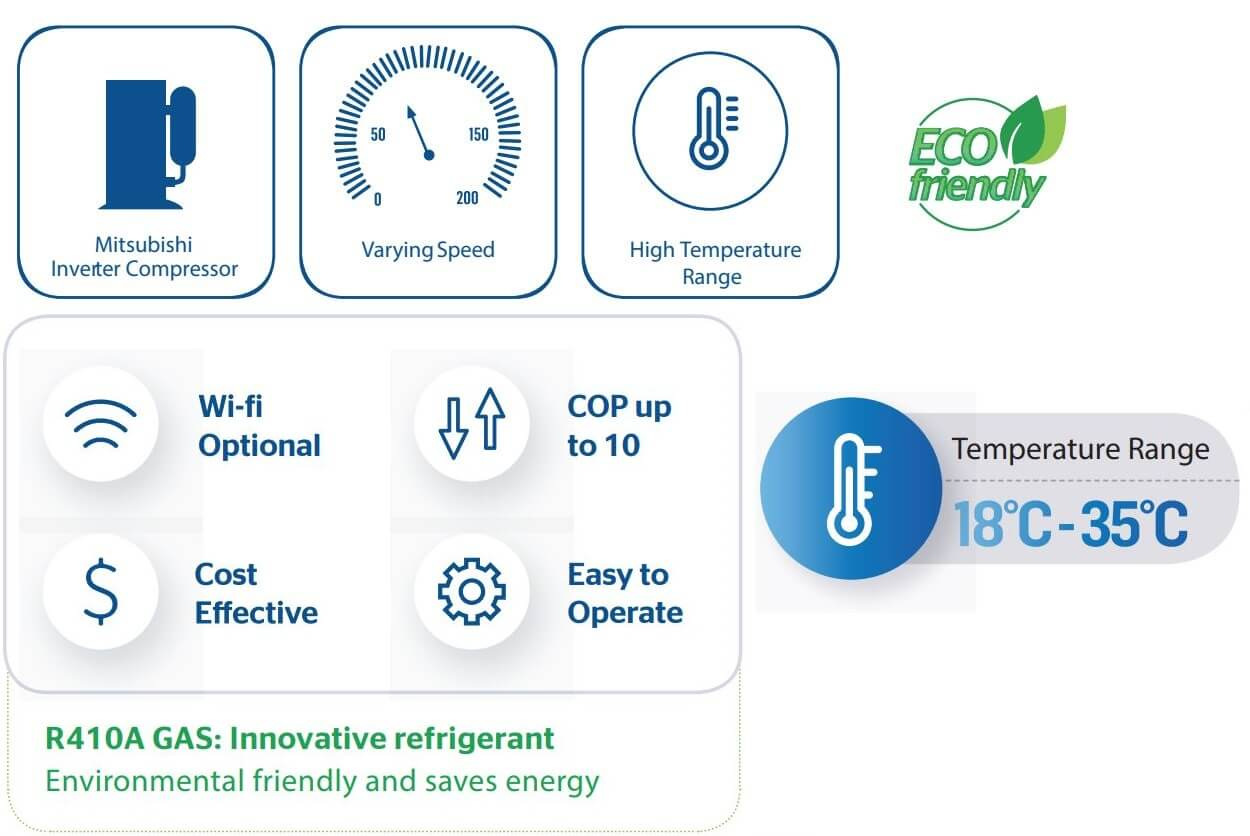 Mitsubishi Inverter Compressor

50
150
0
200
Varying Speed

High Temperature Range

ECO friendly

Wi-fi Optional

COP up to 10

Cost Effective

Easy to Operate

Temperature Range
18°C - 35°C

R410A GAS: Innovative refrigerant
Environmental friendly and saves energy